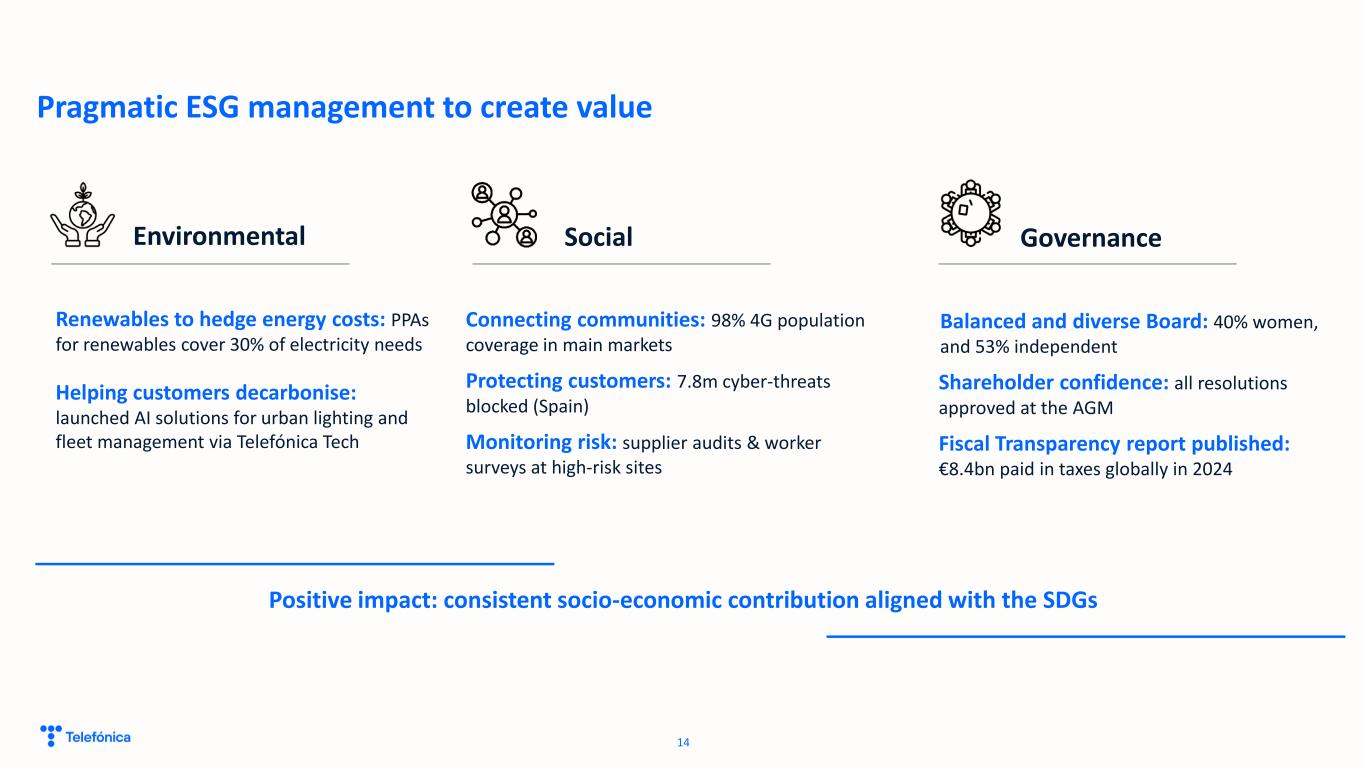 Pragmatic ESG management to create value

Environmental

Renewables to hedge energy costs: PPAs for renewables cover 30% of electricity needs

Helping customers decarbonise: launched AI solutions for urban lighting and fleet management via Telefónica Tech

Social

Connecting communities: 98% 4G population coverage in main markets

Protecting customers: 7.8m cyber-threats blocked (Spain)

Monitoring risk: supplier audits & worker surveys at high-risk sites

Governance

Balanced and diverse Board: 40% women, and 53% independent

Shareholder confidence: all resolutions approved at the AGM

Fiscal Transparency report published: €8.4bn paid in taxes globally in 2024

Positive impact: consistent socio-economic contribution aligned with the SDGs

Telefónica

14